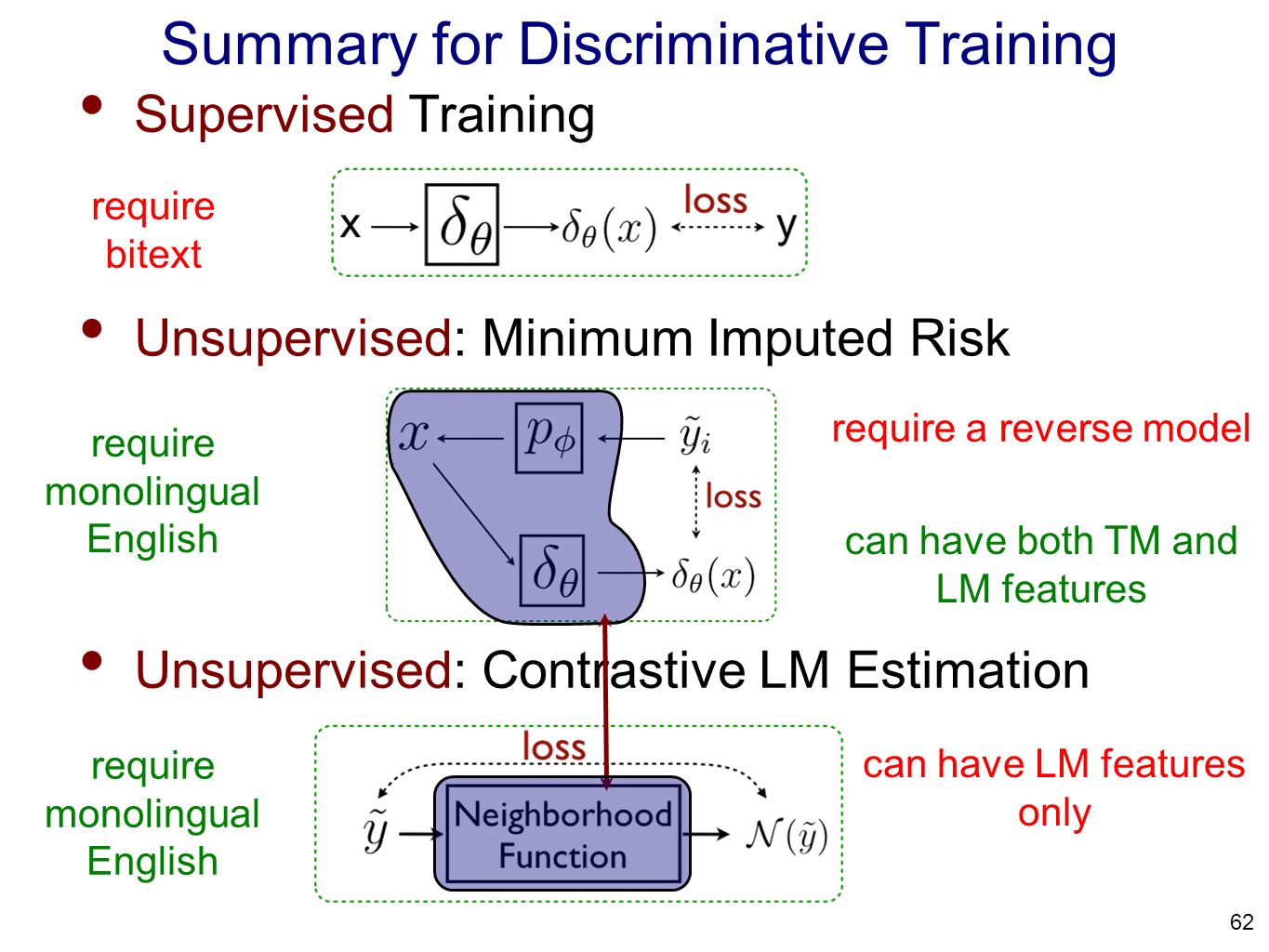 Summary for Discriminative Training

• Supervised Training

require bitext

x $\delta_\theta$ $\delta_\theta(x)$ loss y

• Unsupervised: Minimum Imputed Risk

require monolingual English

$x$ $p_\phi$ $\tilde{y}_i$ loss $\delta_\theta$ $\delta_\theta(x)$

require a reverse model

can have both TM and LM features

• Unsupervised: Contrastive LM Estimation

require monolingual English

loss

$\tilde{y}$ Neighborhood Function $\mathcal{N}(\tilde{y})$

can have LM features only

62